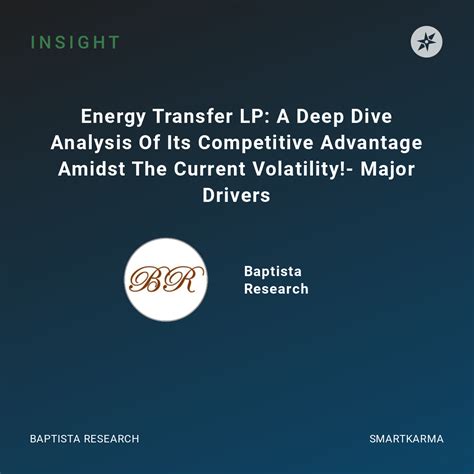 INSIGHT

Energy Transfer LP: A Deep Dive Analysis Of Its Competitive Advantage Amidst The Current Volatility!- Major Drivers

BR

Baptista Research

BAPTISTA RESEARCH

SMARTKARMA